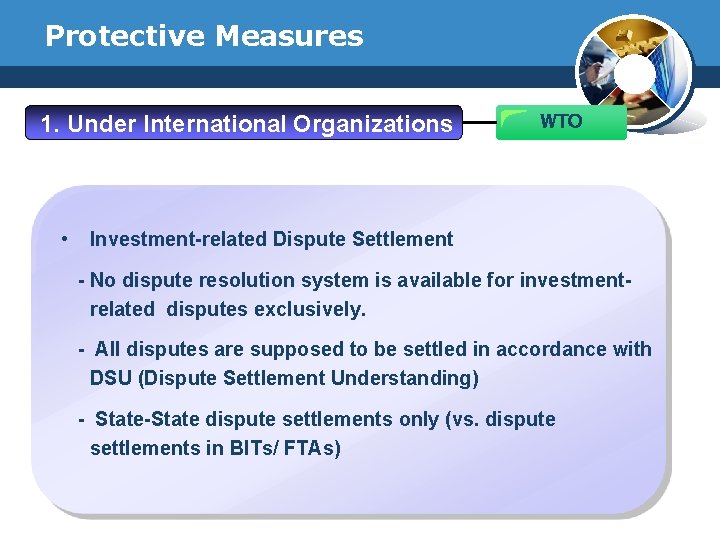 Protective Measures

1. Under International Organizations

WTO

• Investment-related Dispute Settlement

- No dispute resolution system is available for investment-related disputes exclusively.

- All disputes are supposed to be settled in accordance with DSU (Dispute Settlement Understanding)

- State-State dispute settlements only (vs. dispute settlements in BITs/ FTAs)